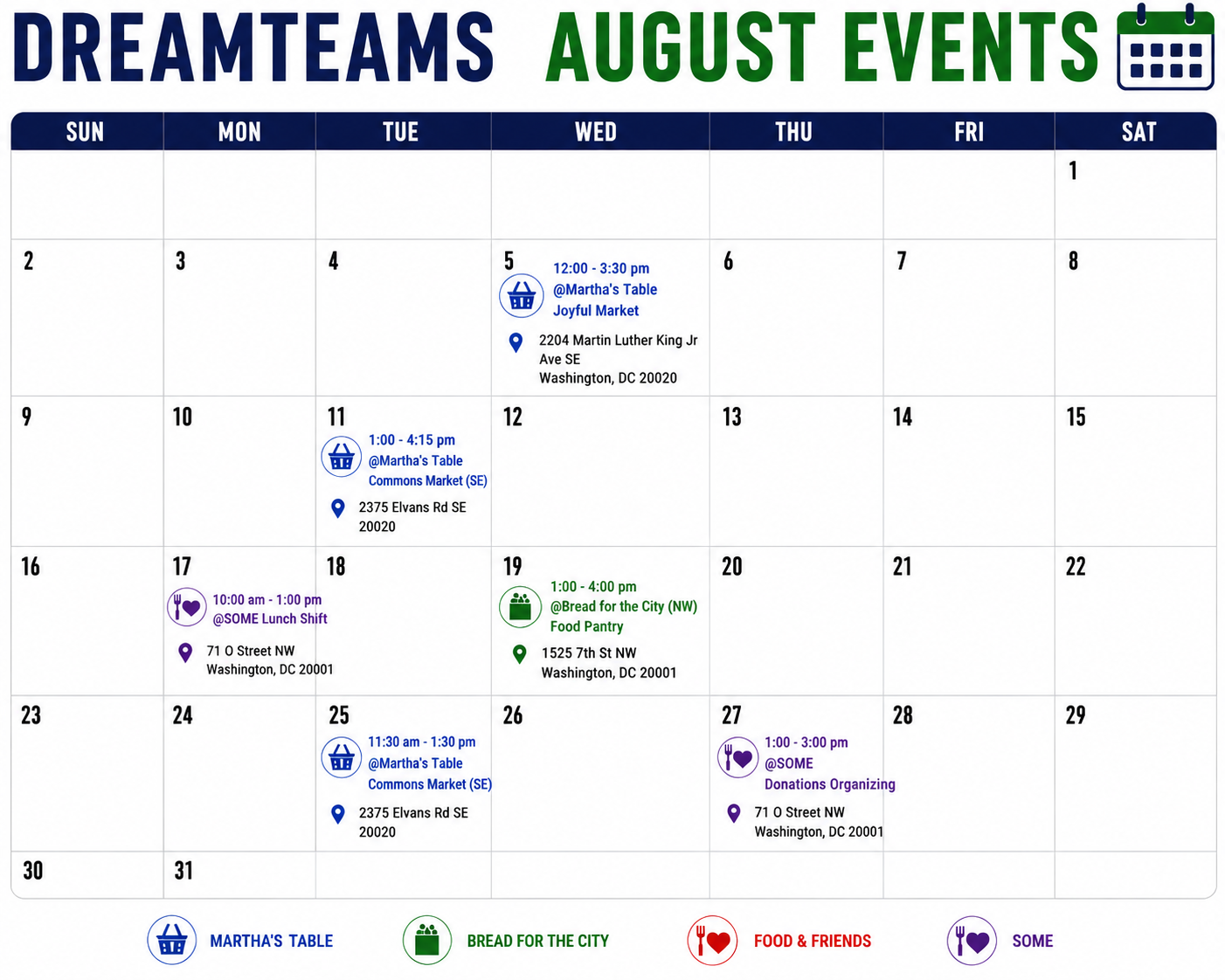 DREAMTEAMS AUGUST EVENTS

| SUN | MON | TUE | WED | THU | FRI | SAT |
|---|---|---|---|---|---|---|
| | | | | | | 1 |
| 2 | 3 | 4 | 5 12:00 - 3:30 pm @Martha's Table Joyful Market 2204 Martin Luther King Jr Ave SE Washington, DC 20020 | 6 | 7 | 8 |
| 9 | 10 | 11 1:00 - 4:15 pm @Martha's Table Commons Market (SE) 2375 Elvans Rd SE 20020 | 12 | 13 | 14 | 15 |
| 16 | 17 10:00 am - 1:00 pm @SOME Lunch Shift 71 O Street NW Washington, DC 20001 | 18 | 19 1:00 - 4:00 pm @Bread for the City (NW) Food Pantry 1525 7th St NW Washington, DC 20001 | 20 | 21 | 22 |
| 23 | 24 | 25 11:30 am - 1:30 pm @Martha's Table Commons Market (SE) 2375 Elvans Rd SE 20020 | 26 | 27 1:00 - 3:00 pm @SOME Donations Organizing 71 O Street NW Washington, DC 20001 | 28 | 29 |
| 30 | 31 | | | | | |

MARTHA'S TABLE BREAD FOR THE CITY FOOD & FRIENDS SOME